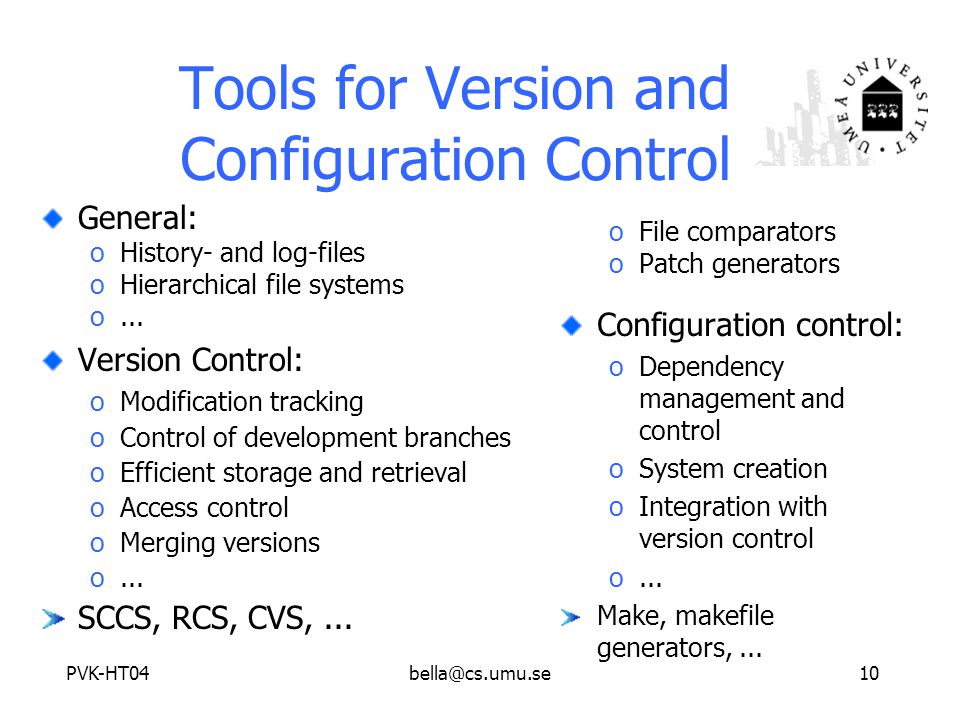 Tools for Version and Configuration Control

UMEÅ UNIVERSITET

General:
o History- and log-files
o Hierarchical file systems
o ...

Version Control:
o Modification tracking
o Control of development branches
o Efficient storage and retrieval
o Access control
o Merging versions
o ...

SCCS, RCS, CVS, ...

o File comparators
o Patch generators

Configuration control:
o Dependency management and control
o System creation
o Integration with version control
o ...

Make, makefile generators, ...

PVK-HT04 bella@cs.umu.se 10